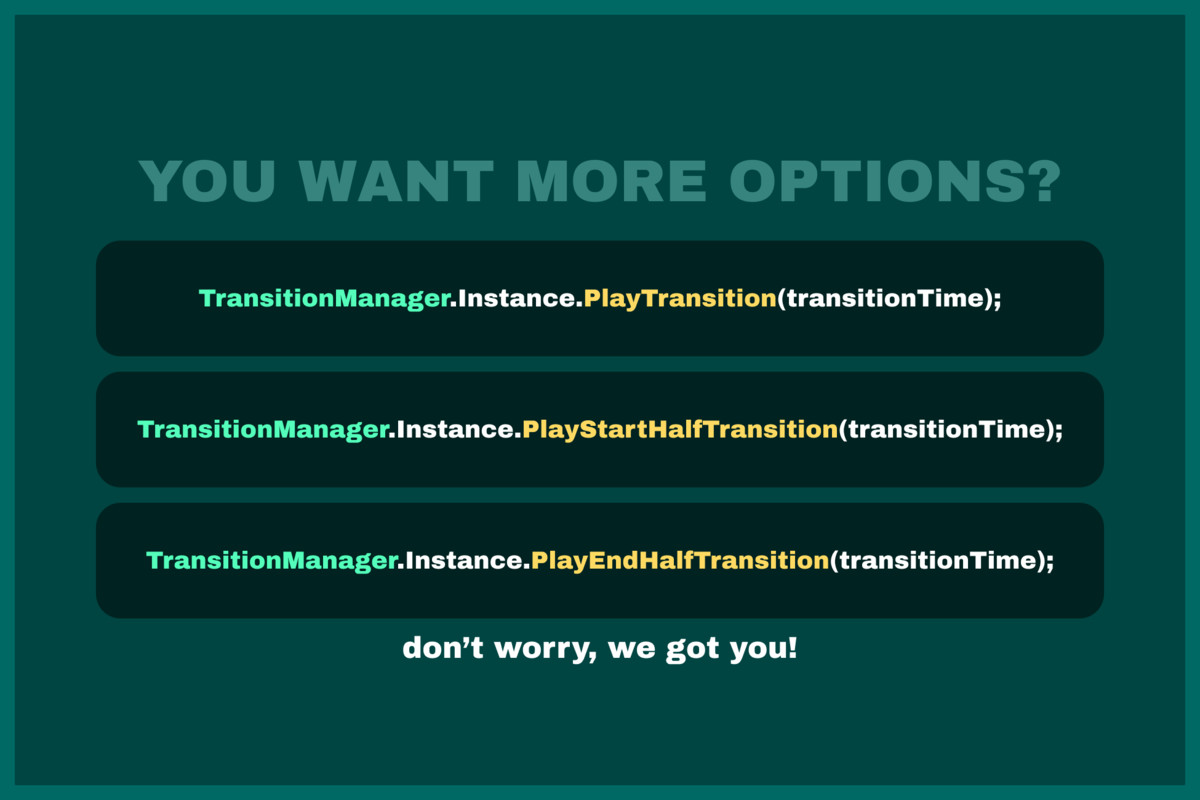 YOU WANT MORE OPTIONS?

TransitionManager.Instance.PlayTransition(transitionTime);

TransitionManager.Instance.PlayStartHalfTransition(transitionTime);

TransitionManager.Instance.PlayEndHalfTransition(transitionTime);

don’t worry, we got you!